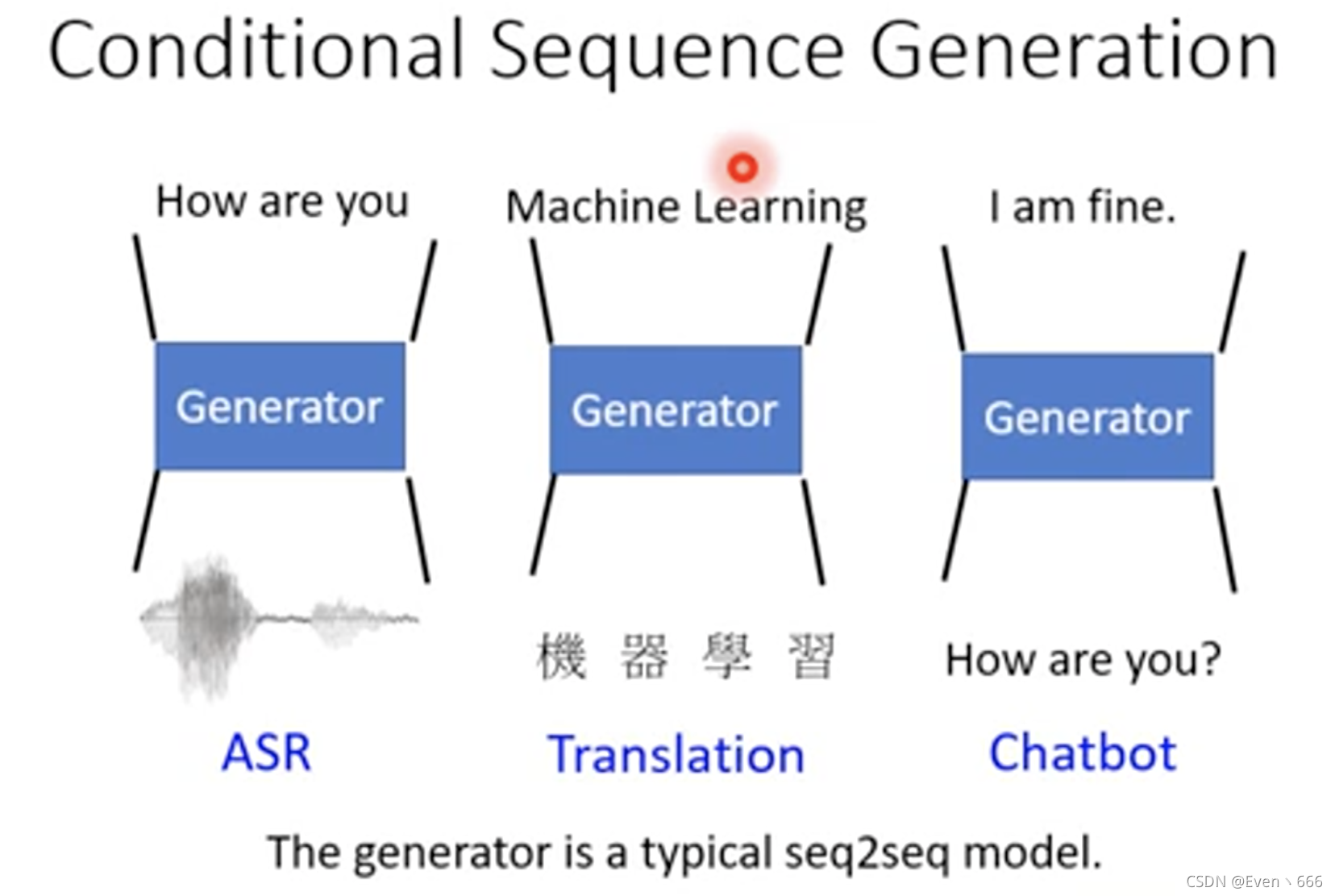 Conditional Sequence Generation

How are you

Generator

ASR

Machine Learning

Generator

機 器 學 習

Translation

I am fine.

Generator

How are you?

Chatbot

The generator is a typical seq2seq model.

CSDN @Even丶666